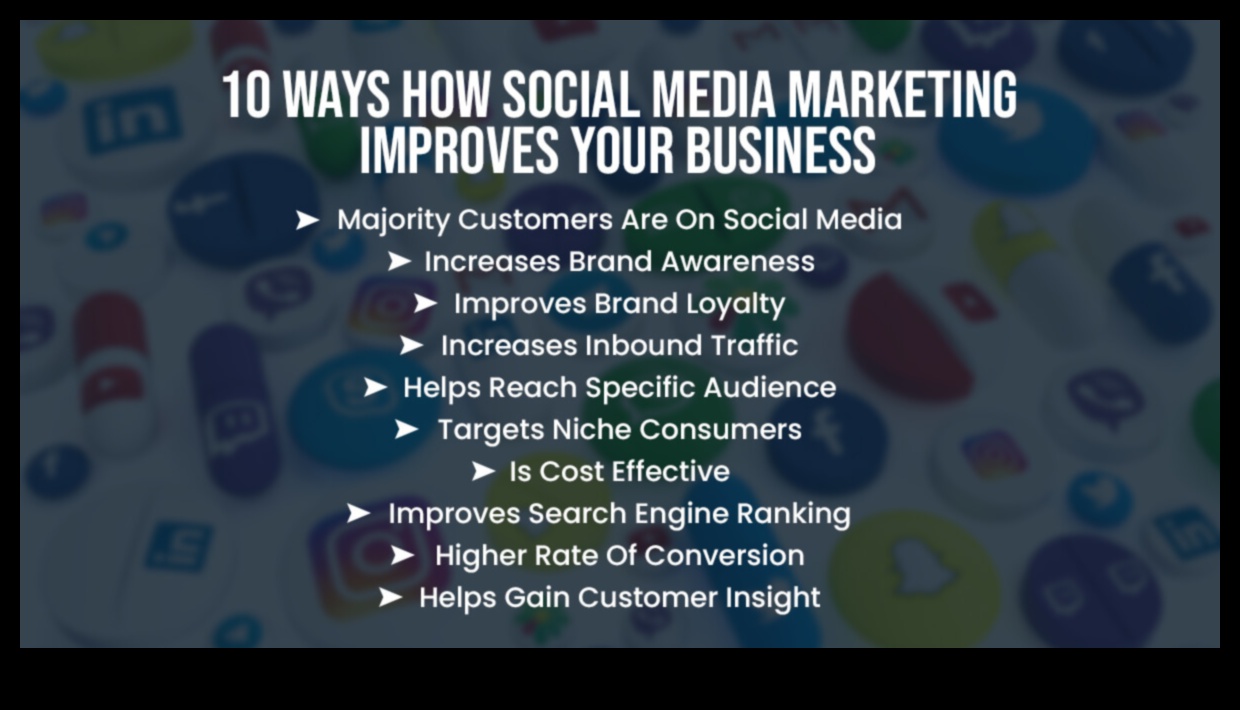 10 WAYS HOW SOCIAL MEDIA MARKETING IMPROVES YOUR BUSINESS

➤ Majority Customers Are On Social Media
➤ Increases Brand Awareness
➤ Improves Brand Loyalty
➤ Increases Inbound Traffic
➤ Helps Reach Specific Audience
➤ Targets Niche Consumers
➤ Is Cost Effective
➤ Improves Search Engine Ranking
➤ Higher Rate Of Conversion
➤ Helps Gain Customer Insight